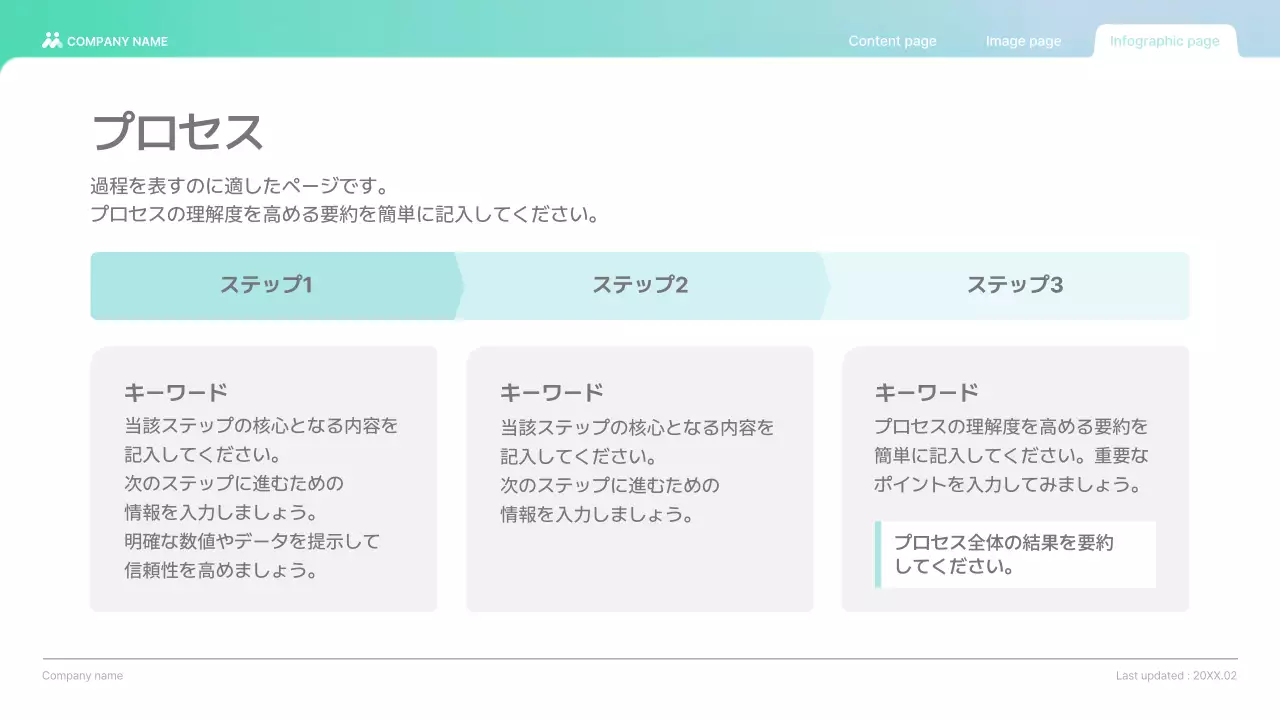 COMPANY NAME

Content page Image page Infographic page

プロセス

過程を表すのに適したページです。
プロセスの理解度を高める要約を簡単に記入してください。

ステップ1

ステップ2

ステップ3

キーワード
当該ステップの核心となる内容を記入してください。
次のステップに進むための情報を入力しましょう。
明確な数値やデータを提示して信頼性を高めましょう。

キーワード
当該ステップの核心となる内容を記入してください。
次のステップに進むための情報を入力しましょう。

キーワード
プロセスの理解度を高める要約を簡単に記入してください。重要なポイントを入力してみましょう。

プロセス全体の結果を要約してください。

Company name

Last updated : 20XX.02